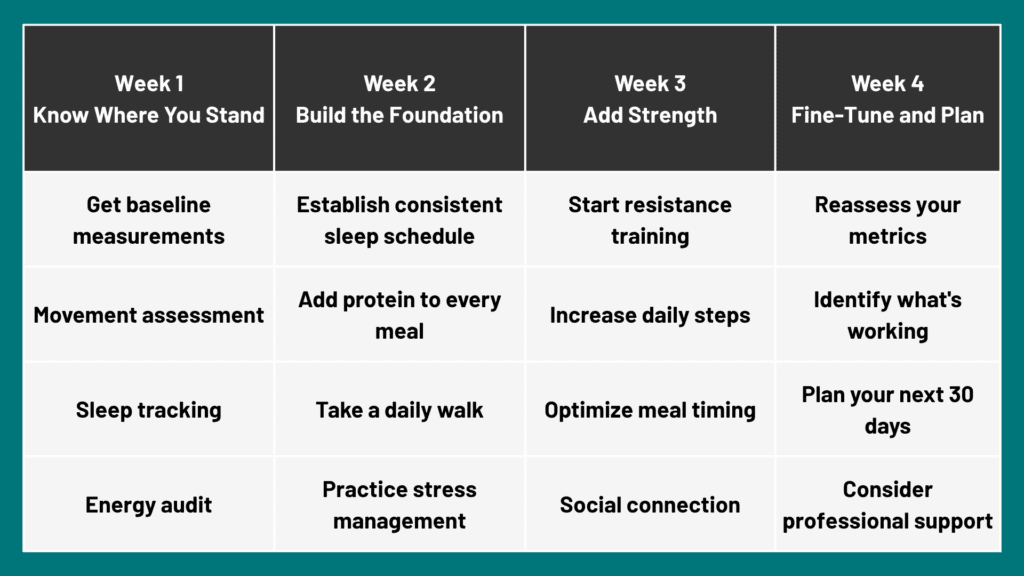 | Week 1 Know Where You Stand | Week 2 Build the Foundation | Week 3 Add Strength | Week 4 Fine-Tune and Plan |
|---|---|---|---|
| Get baseline measurements | Establish consistent sleep schedule | Start resistance training | Reassess your metrics |
| Movement assessment | Add protein to every meal | Increase daily steps | Identify what's working |
| Sleep tracking | Take a daily walk | Optimize meal timing | Plan your next 30 days |
| Energy audit | Practice stress management | Social connection | Consider professional support |